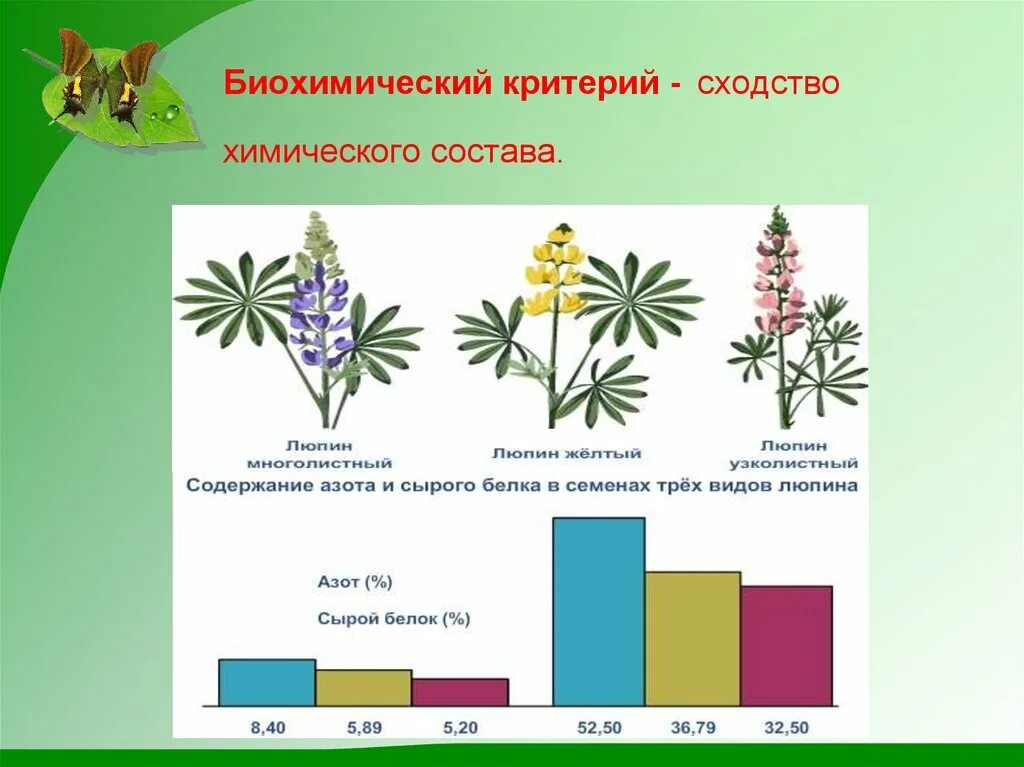 Биохимический критерий - сходство химического состава.

Люпин многолистный

Люпин жёлтый

Люпин узколистный

Содержание азота и сырого белка в семенах трёх видов люпина

Азот (%)

Сырой белок (%)

8,40 5,89 5,20 52,50 36,79 32,50